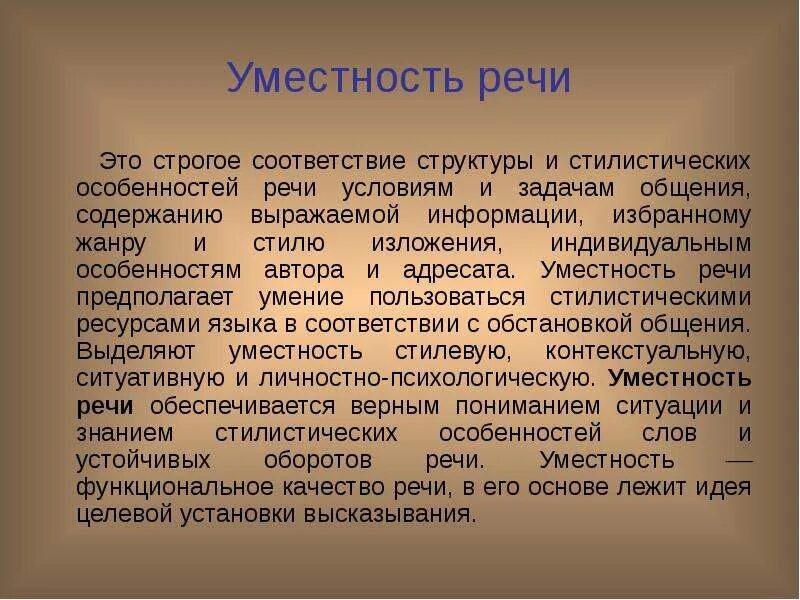 Уместность речи

Это строгое соответствие структуры и стилистических особенностей речи условиям и задачам общения, содержанию выражаемой информации, избранному жанру и стилю изложения, индивидуальным особенностям автора и адресата. Уместность речи предполагает умение пользоваться стилистическими ресурсами языка в соответствии с обстановкой общения. Выделяют уместность стилевую, контекстуальную, ситуативную и личностно-психологическую. Уместность речи обеспечивается верным пониманием ситуации и знанием стилистических особенностей слов и устойчивых оборотов речи. Уместность — функциональное качество речи, в его основе лежит идея целевой установки высказывания.